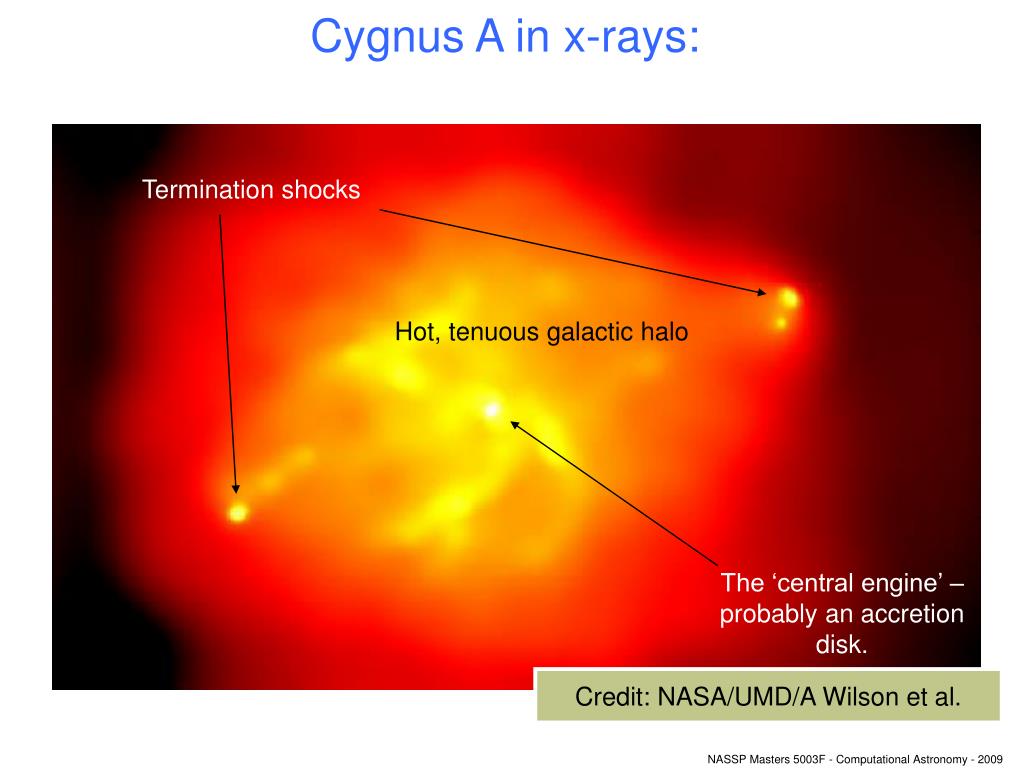 Cygnus A in x-rays:

Termination shocks

Hot, tenuous galactic halo

The ‘central engine’ – probably an accretion disk.

Credit: NASA/UMD/A Wilson et al.

NASSP Masters 5003F - Computational Astronomy - 2009